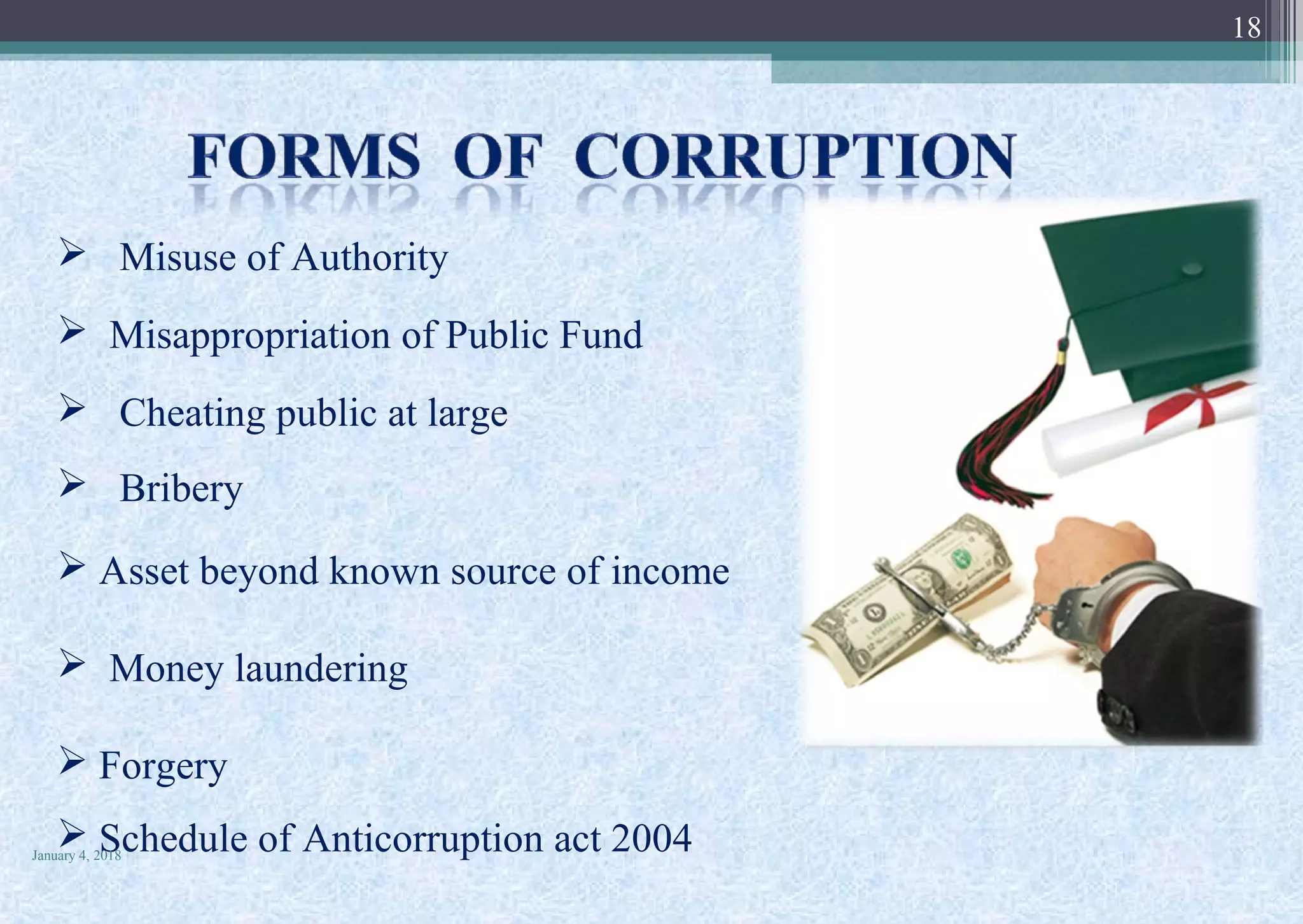 18

FORMS OF CORRUPTION

➢ Misuse of Authority

➢ Misappropriation of Public Fund

➢ Cheating public at large

➢ Bribery

➢ Asset beyond known source of income

➢ Money laundering

➢ Forgery

➢ Schedule of Anticorruption act 2004

January 4, 2018